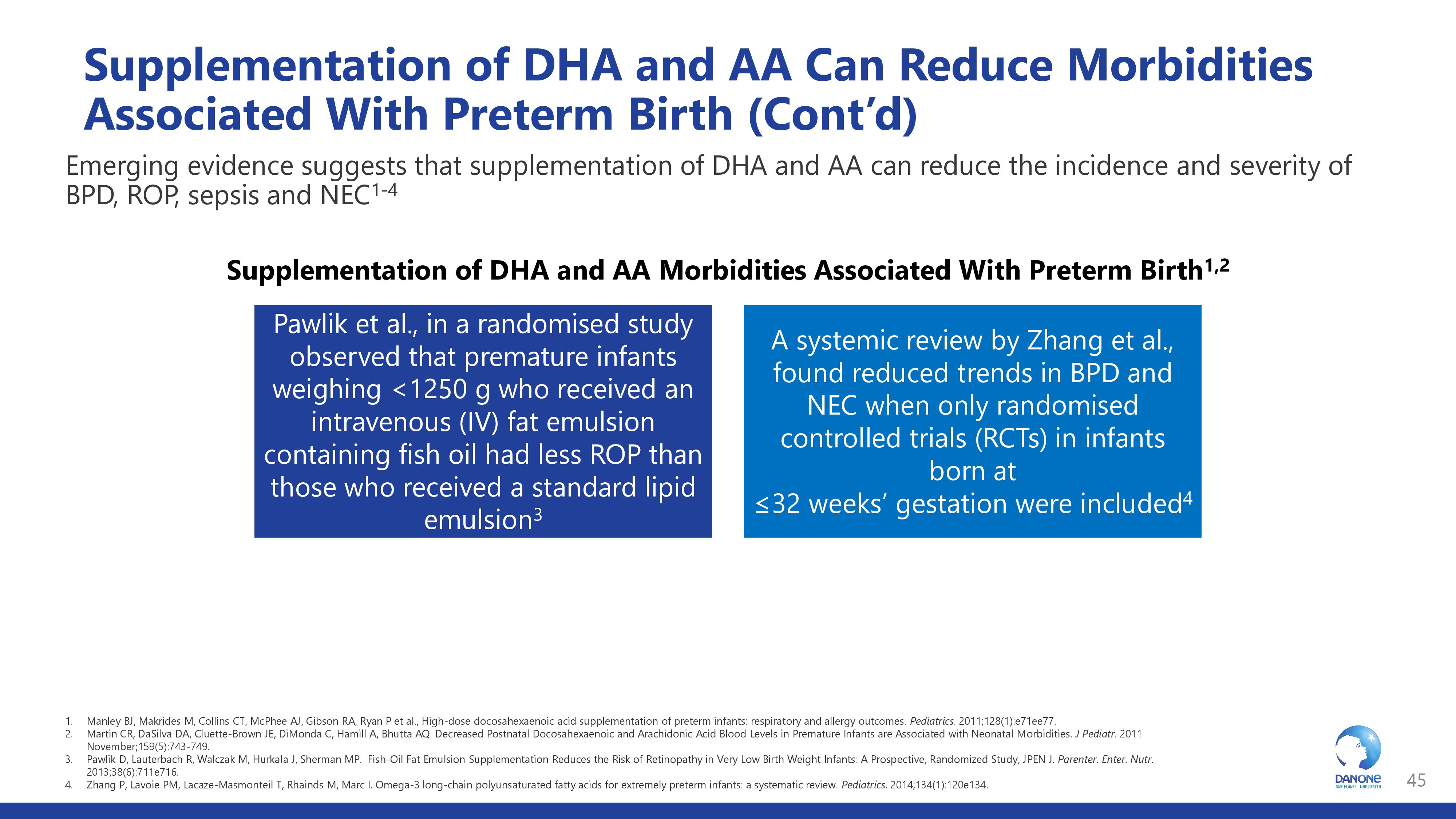 Supplementation of DHA and AA Can Reduce Morbidities Associated With Preterm Birth (Cont'd)

Emerging evidence suggests that supplementation of DHA and AA can reduce the incidence and severity of BPD, ROP, sepsis and NEC$^{1-4}$

Supplementation of DHA and AA Morbidities Associated With Preterm Birth$^{1,2}$

Pawlik et al., in a randomised study observed that premature infants weighing <1250 g who received an intravenous (IV) fat emulsion containing fish oil had less ROP than those who received a standard lipid emulsion$^{3}$

A systemic review by Zhang et al., found reduced trends in BPD and NEC when only randomised controlled trials (RCTs) in infants born at ≤32 weeks' gestation were included$^{4}$

1. Manley BJ, Makrides M, Collins CT, McPhee AJ, Gibson RA, Ryan P et al., High-dose docosahexaenoic acid supplementation of preterm infants: respiratory and allergy outcomes. Pediatrics. 2011;128(1):e71ee77.
2. Martin CR, DaSilva DA, Cluette-Brown JE, DiMonda C, Hamill A, Bhutta AQ. Decreased Postnatal Docosahexaenoic and Arachidonic Acid Blood Levels in Premature Infants are Associated with Neonatal Morbidities. J Pediatr. 2011 November;159(5):743-749.
3. Pawlik D, Lauterbach R, Walczak M, Hurkala J, Sherman MP. Fish-Oil Fat Emulsion Supplementation Reduces the Risk of Retinopathy in Very Low Birth Weight Infants: A Prospective, Randomized Study, JPEN J. Parenter. Enter. Nutr. 2013;38(6):711e716.
4. Zhang P, Lavoie PM, Lacaze-Masmonteil T, Rhainds M, Marc I. Omega-3 long-chain polyunsaturated fatty acids for extremely preterm infants: a systematic review. Pediatrics. 2014;134(1):120e134.

DANONE
ONE PLANET. ONE HEALTH

45